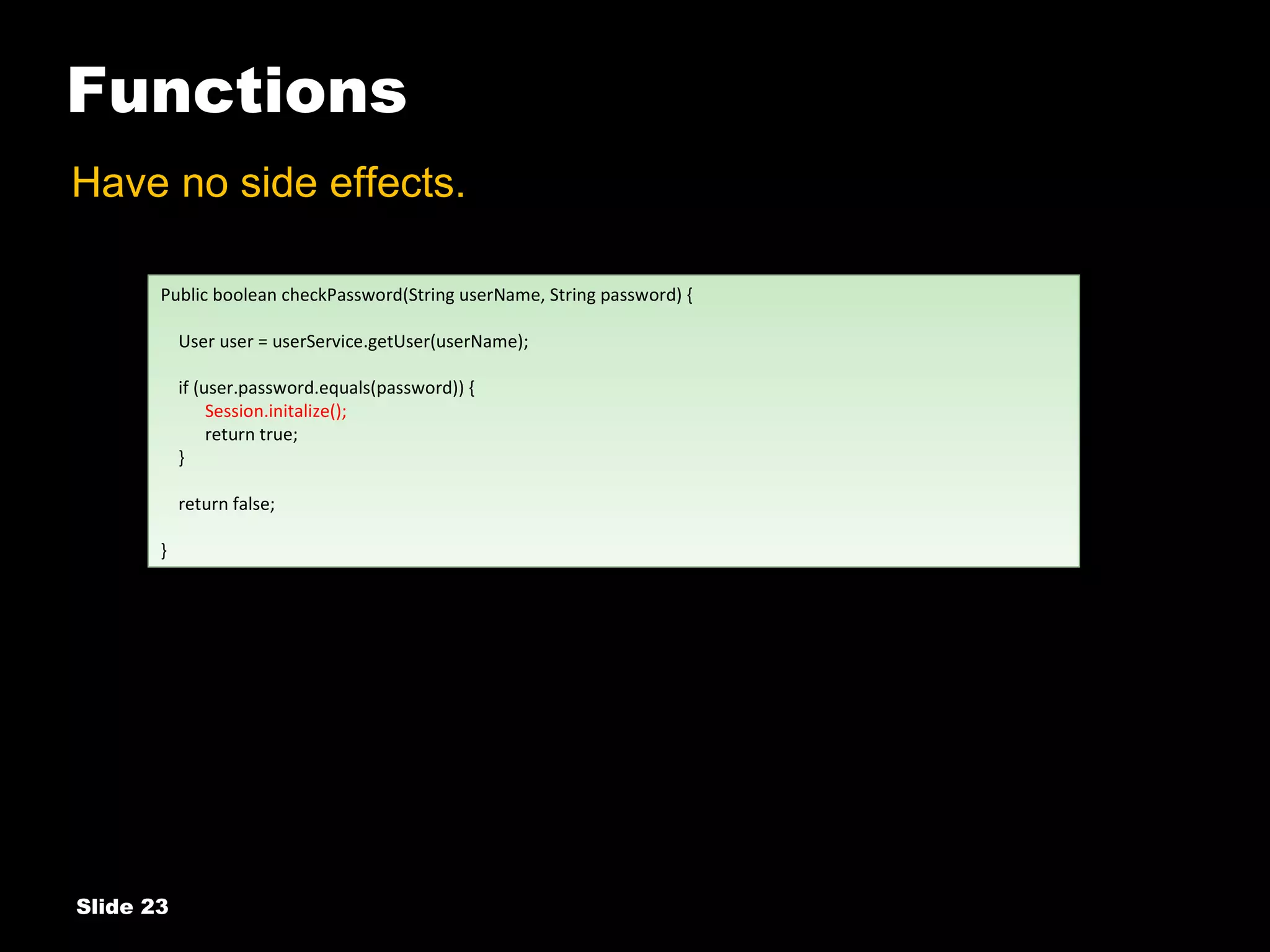 Functions

Have no side effects.

Public boolean checkPassword(String userName, String password) {

User user = userService.getUser(userName);

if (user.password.equals(password)) {
Session.initalize();
return true;
}

return false;

}

Slide 23